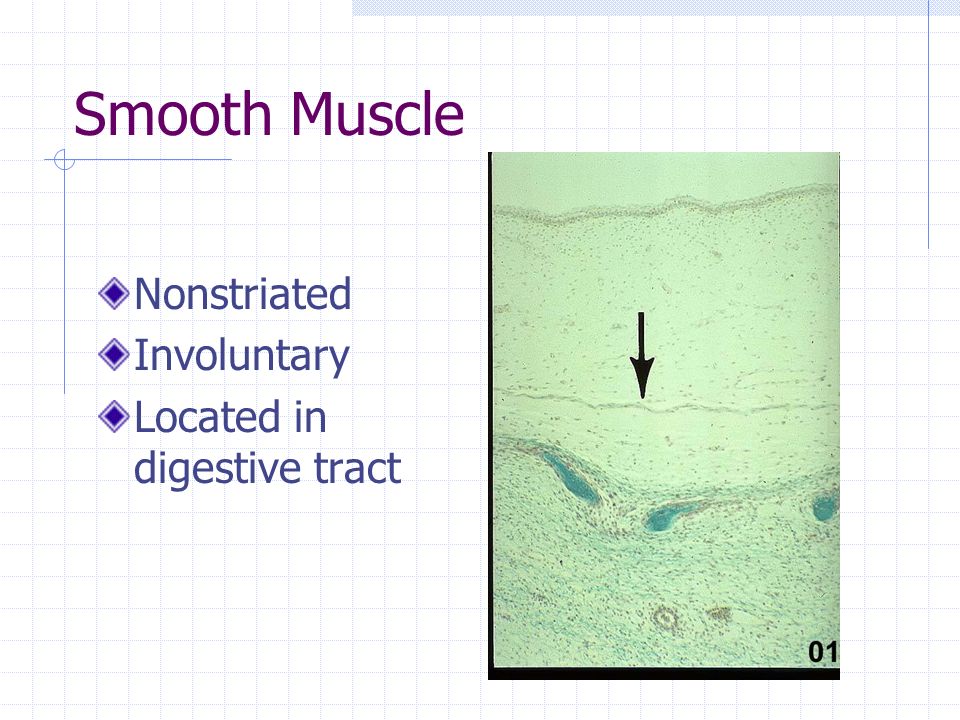 Smooth Muscle

Nonstriated
Involuntary
Located in digestive tract

01